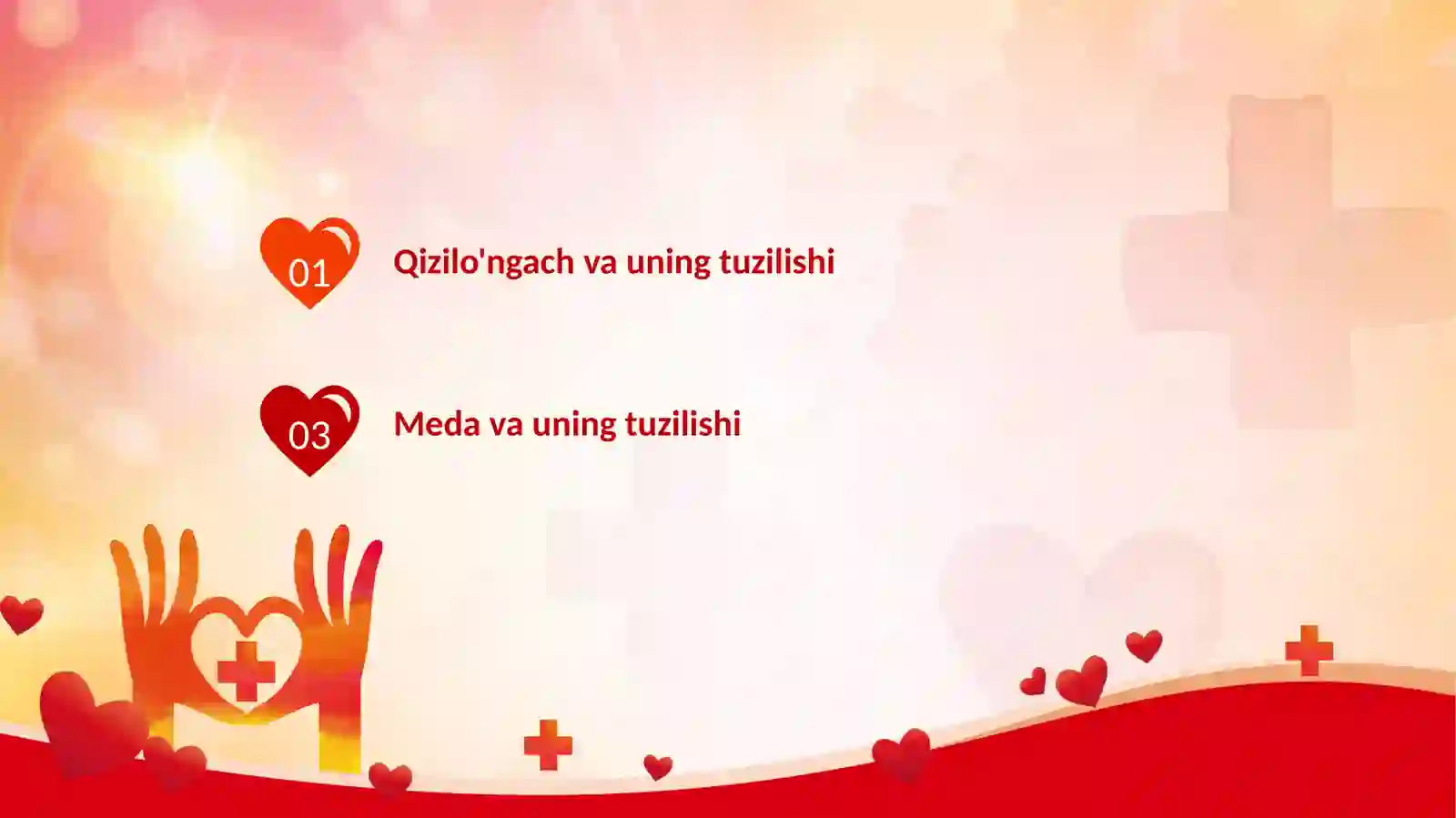 01 Qizilo'ngach va uning tuzilishi

03 Meda va uning tuzilishi